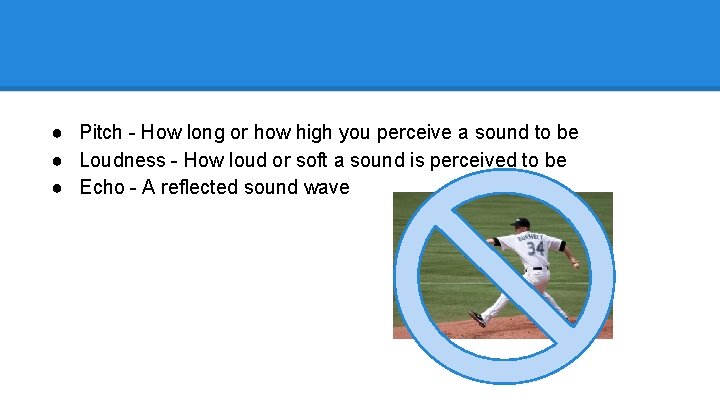 ● Pitch - How long or how high you perceive a sound to be
● Loudness - How loud or soft a sound is perceived to be
● Echo - A reflected sound wave

BURNETT
34